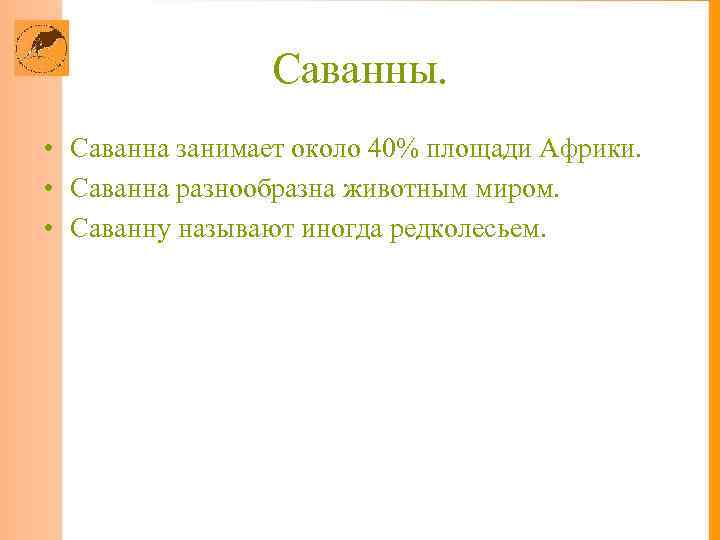 Саванны.

• Саванна занимает около 40% площади Африки.
• Саванна разнообразна животным миром.
• Саванну называют иногда редколесьем.